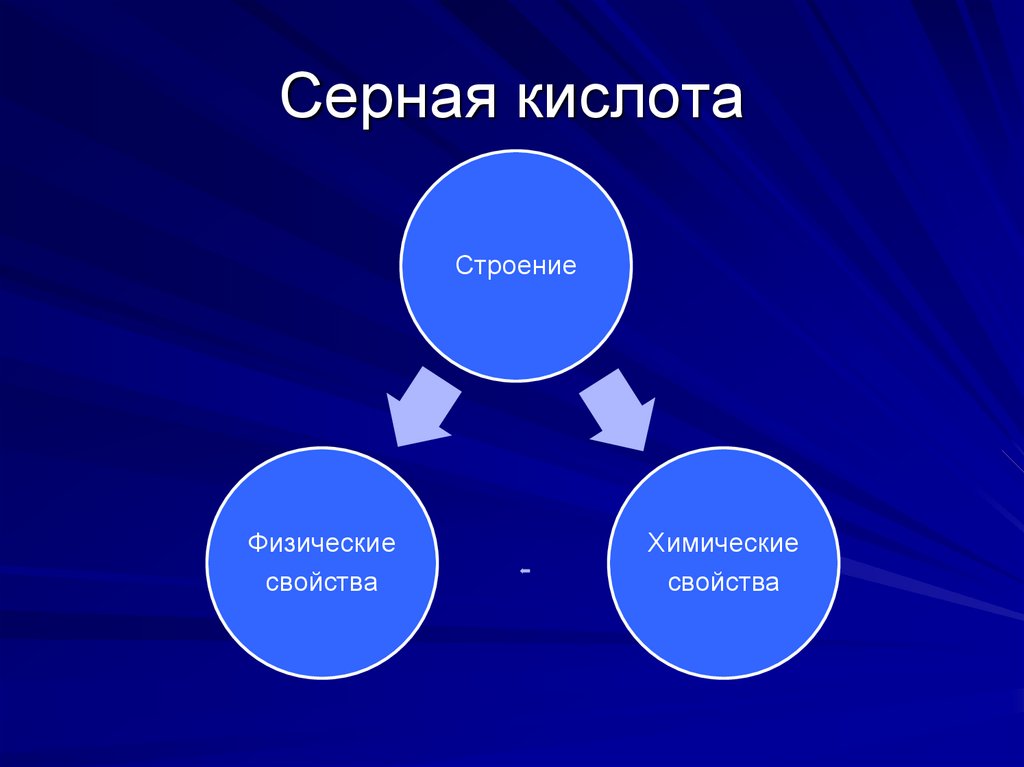 Серная кислота

Строение

Физические свойства

Химические свойства